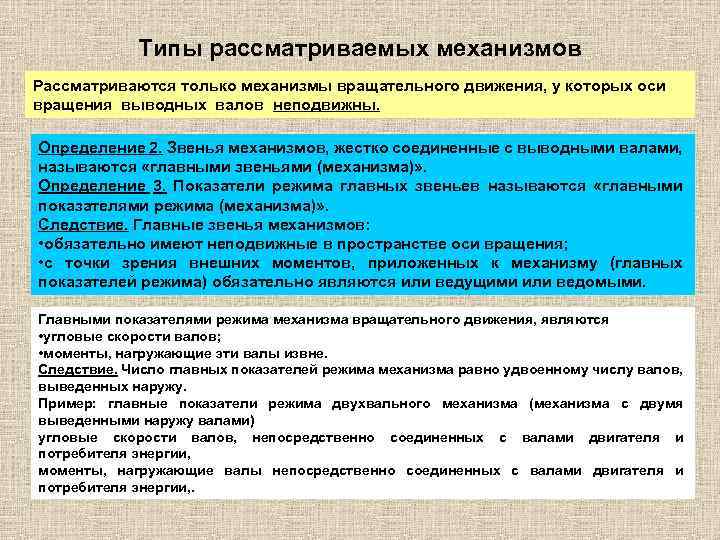 Типы рассматриваемых механизмов

Рассматриваются только механизмы вращательного движения, у которых оси вращения выводных валов неподвижны.

Определение 2. Звенья механизмов, жестко соединенные с выводными валами, называются «главными звеньями (механизма)».
Определение 3. Показатели режима главных звеньев называются «главными показателями режима (механизма)».
Следствие. Главные звенья механизмов:
•обязательно имеют неподвижные в пространстве оси вращения;
•с точки зрения внешних моментов, приложенных к механизму (главных показателей режима) обязательно являются или ведущими или ведомыми.

Главными показателями режима механизма вращательного движения, являются
•угловые скорости валов;
•моменты, нагружающие эти валы извне.
Следствие. Число главных показателей режима механизма равно удвоенному числу валов, выведенных наружу.
Пример: главные показатели режима двухвального механизма (механизма с двумя выведенными наружу валами)
угловые скорости валов, непосредственно соединенных с валами двигателя и потребителя энергии,
моменты, нагружающие валы непосредственно соединенных с валами двигателя и потребителя энергии,.